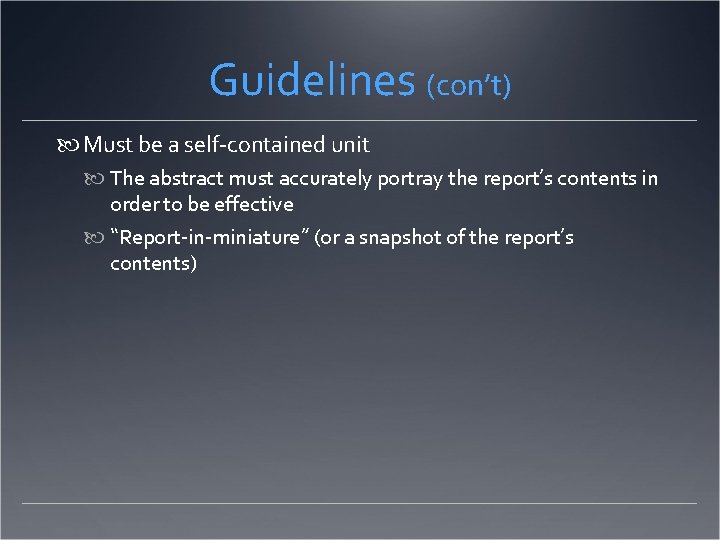 Guidelines (con't)

Must be a self-contained unit

The abstract must accurately portray the report's contents in order to be effective

"Report-in-miniature" (or a snapshot of the report's contents)